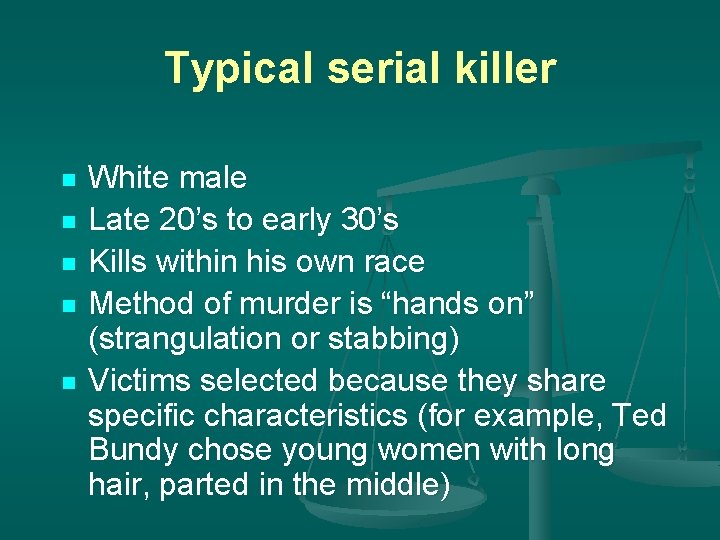 Typical serial killer

- White male
- Late 20’s to early 30’s
- Kills within his own race
- Method of murder is “hands on” (strangulation or stabbing)
- Victims selected because they share specific characteristics (for example, Ted Bundy chose young women with long hair, parted in the middle)